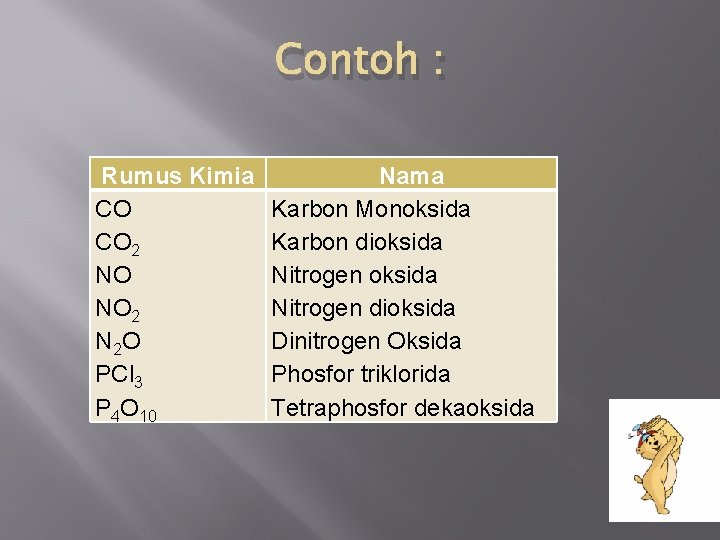 Contoh :

| Rumus Kimia | Nama |
|---|---|
| $CO$ | Karbon Monoksida |
| $CO_2$ | Karbon dioksida |
| $NO$ | Nitrogen oksida |
| $NO_2$ | Nitrogen dioksida |
| $N_2O$ | Dinitrogen Oksida |
| $PCl_3$ | Phosfor triklorida |
| $P_4O_{10}$ | Tetraphosfor dekaoksida |